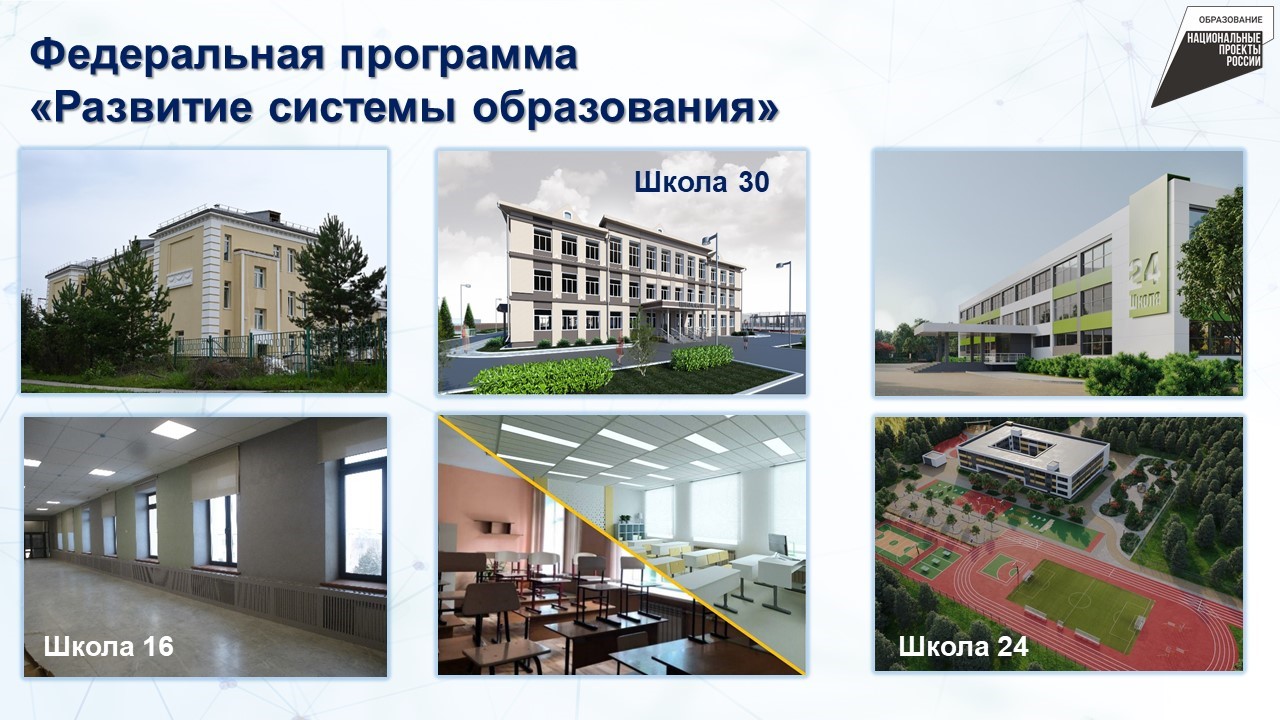 Федеральная программа
«Развитие системы образования»

ОБРАЗОВАНИЕ
НАЦИОНАЛЬНЫЕ ПРОЕКТЫ РОССИИ

Школа 30

24 Школа

Школа 16

Школа 24